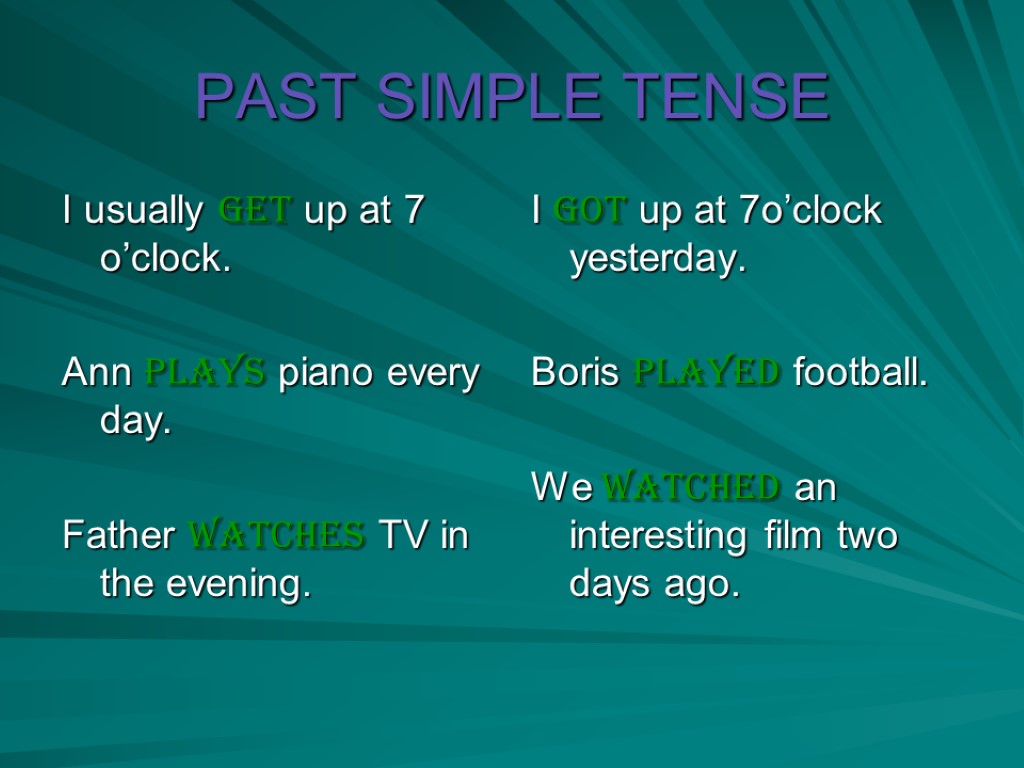 PAST SIMPLE TENSE

I usually GET up at 7 o’clock.

Ann PLAYS piano every day.

Father WATCHES TV in the evening.

I GOT up at 7o’clock yesterday.

Boris PLAYED football.

We WATCHED an interesting film two days ago.